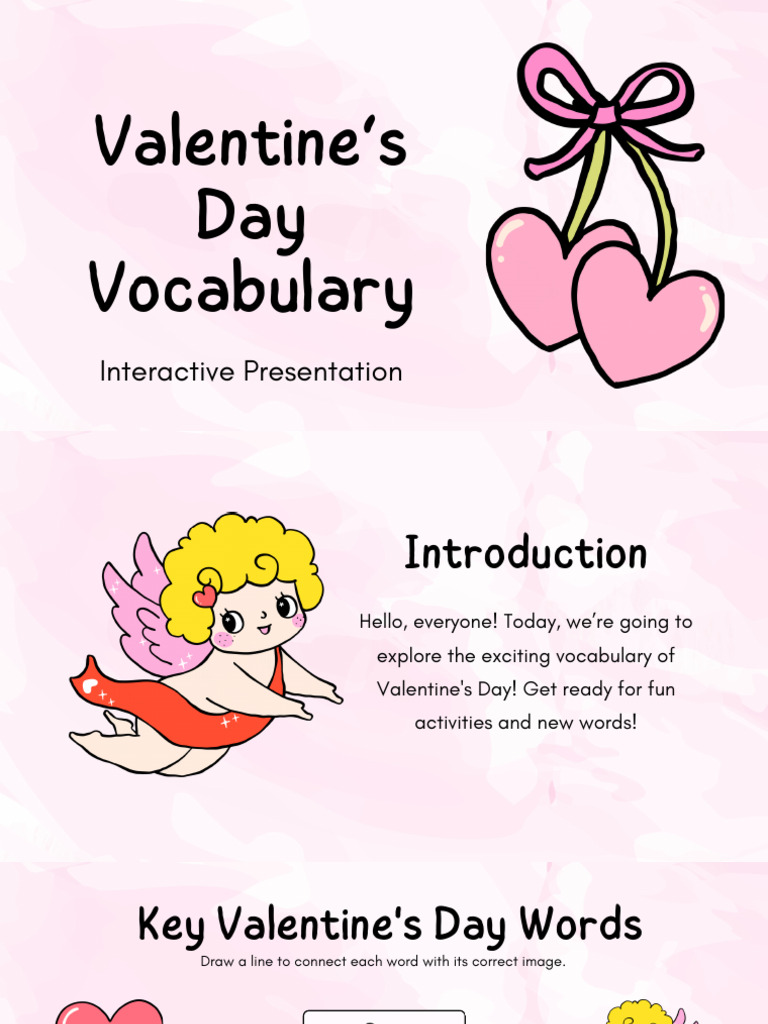 Valentine's Day Vocabulary

Interactive Presentation

Introduction

Hello, everyone! Today, we're going to explore the exciting vocabulary of Valentine's Day! Get ready for fun activities and new words!

Key Valentine's Day Words

Draw a line to connect each word with its correct image.